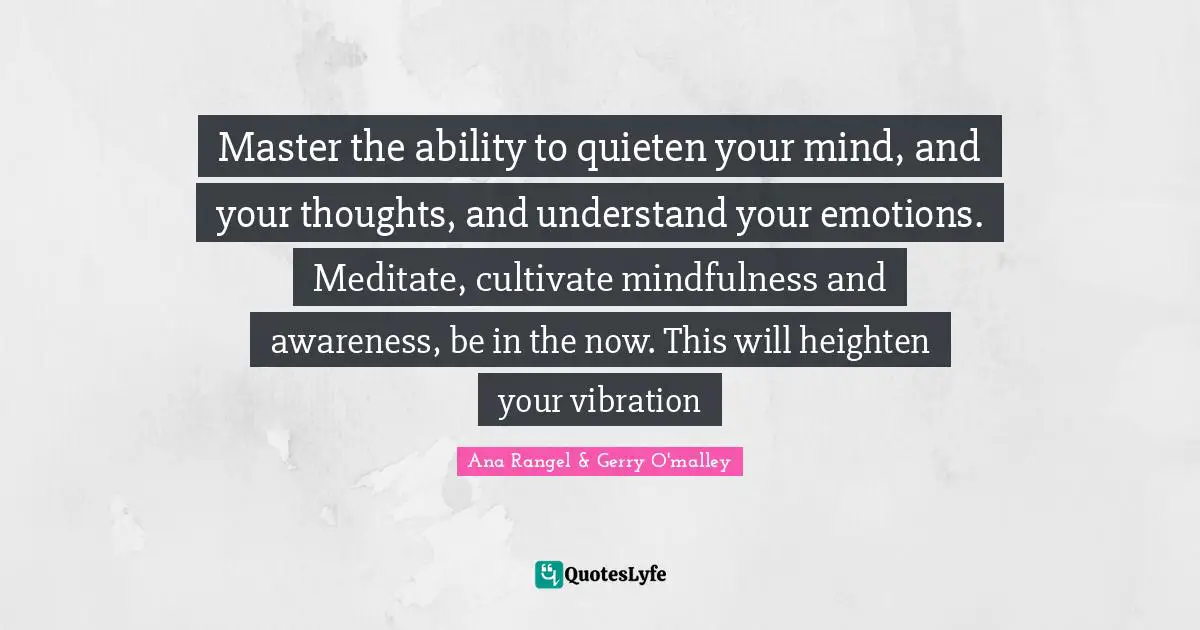 Master the ability to quieten your mind, and your thoughts, and understand your emotions. Meditate, cultivate mindfulness and awareness, be in the now. This will heighten your vibration

Ana Rangel & Gerry O'malley

QuotesLyfe